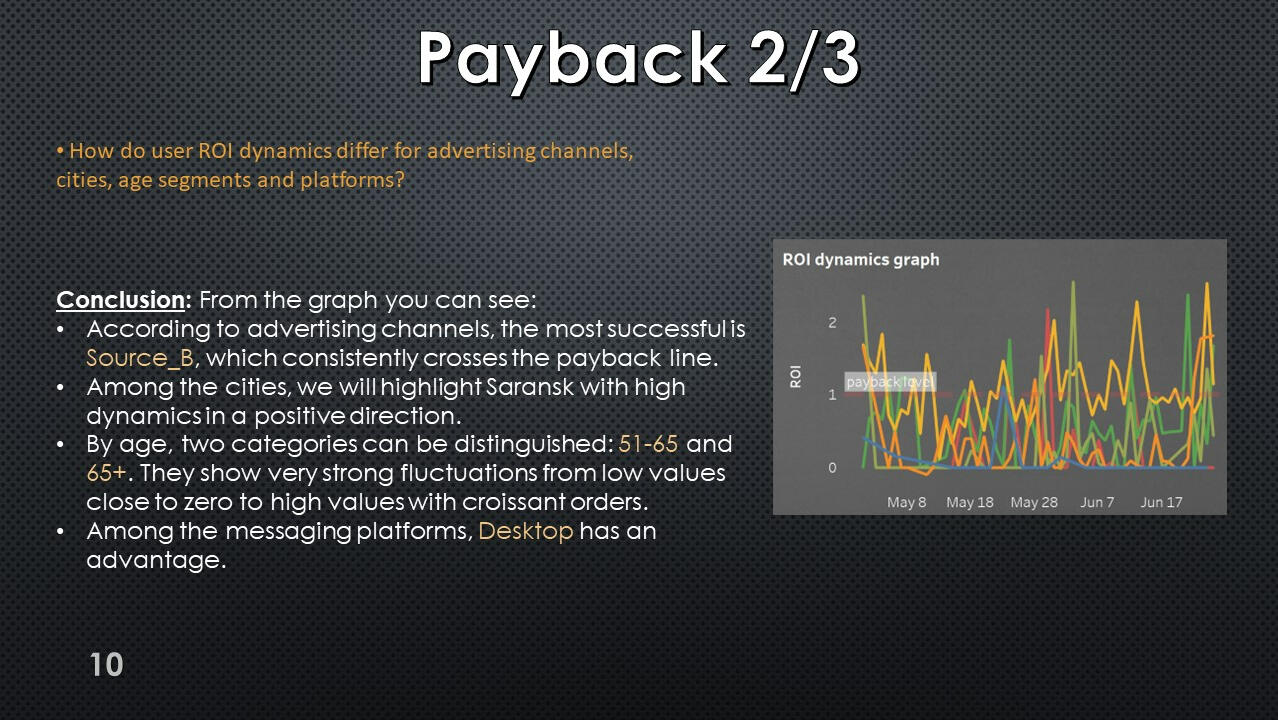 Payback 2/3

• How do user ROI dynamics differ for advertising channels, cities, age segments and platforms?

Conclusion: From the graph you can see:
• According to advertising channels, the most successful is Source_B, which consistently crosses the payback line.
• Among the cities, we will highlight Saransk with high dynamics in a positive direction.
• By age, two categories can be distinguished: 51-65 and 65+. They show very strong fluctuations from low values close to zero to high values with croissant orders.
• Among the messaging platforms, Desktop has an advantage.

ROI dynamics graph

ROI
2
1
0
payback level
May 8
May 18
May 28
Jun 7
Jun 17

10